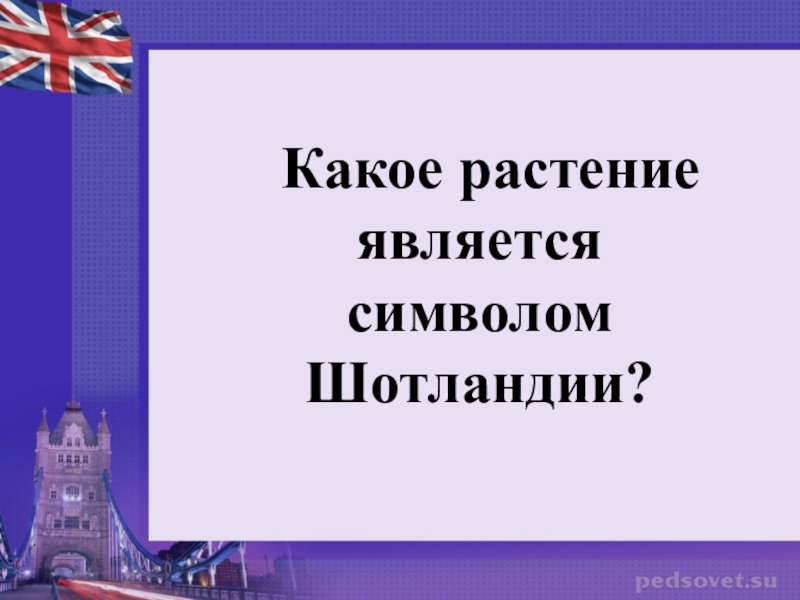 Какое растение является символом Шотландии?

pedsovet.su